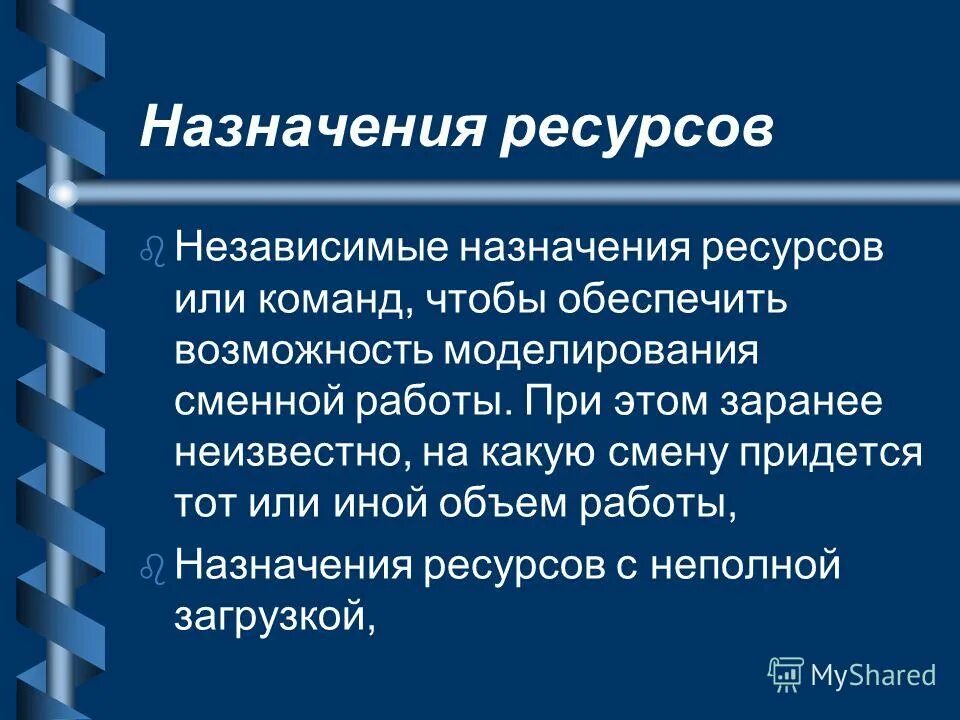 Назначения ресурсов

Независимые назначения ресурсов или команд, чтобы обеспечить возможность моделирования сменной работы. При этом заранее неизвестно, на какую смену придется тот или иной объем работы,

Назначения ресурсов с неполной загрузкой,

MyShared